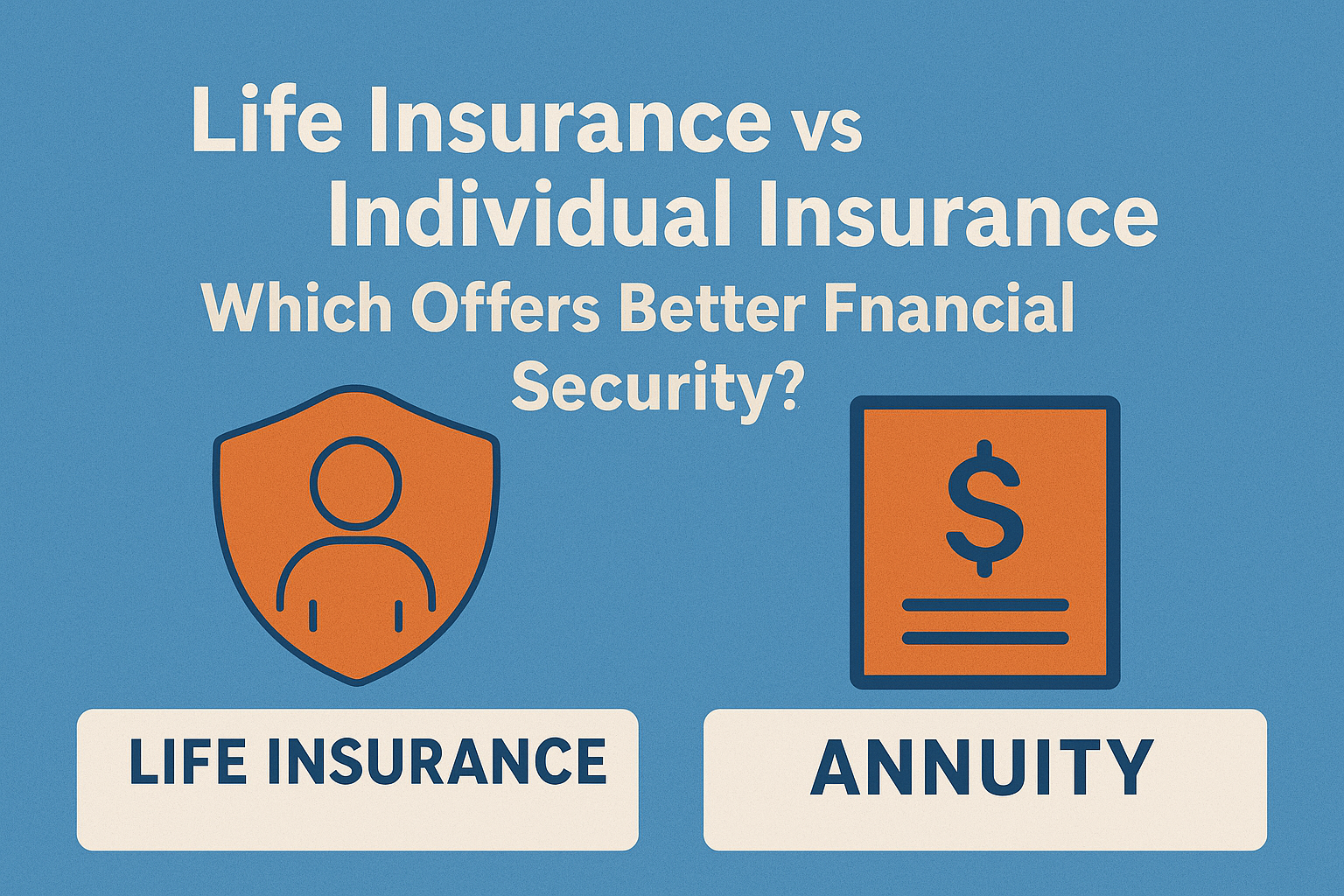 Life Insurance vs Individual Insurance Which Offers Better Fnancial Security?

$

LIFE INSURANCE

ANNUITY